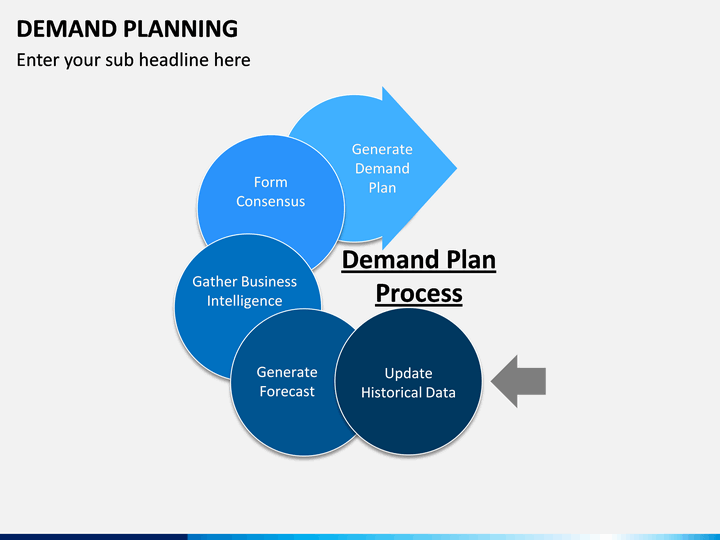 DEMAND PLANNING

Enter your sub headline here

Generate Demand Plan

Form Consensus

Demand Plan Process

Gather Business Intelligence

Generate Forecast

Update Historical Data